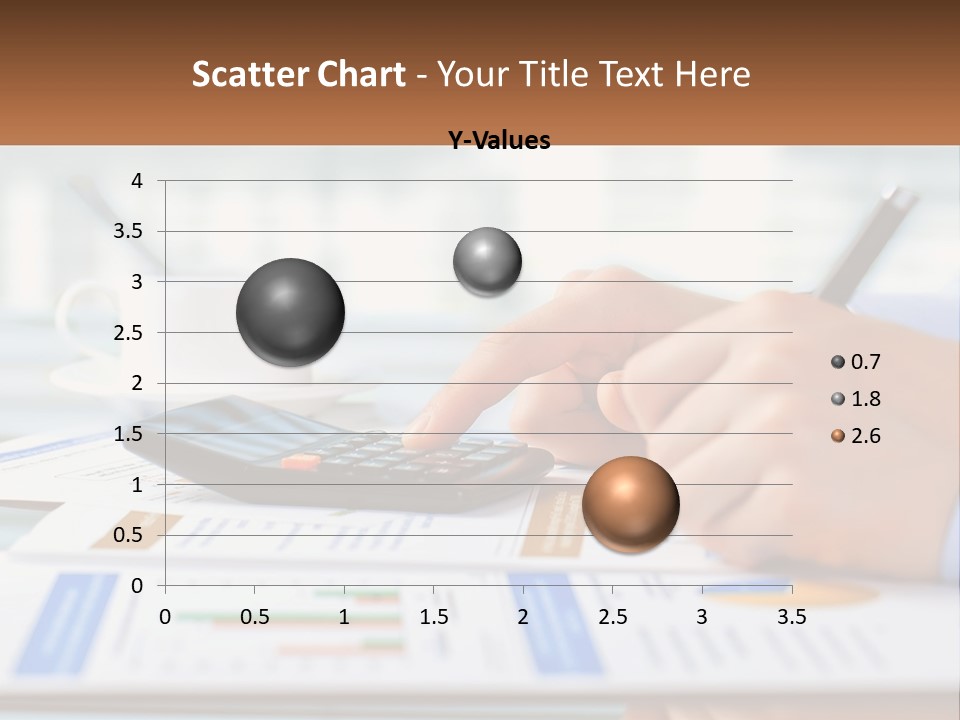 Scatter Chart - Your Title Text Here

Y-Values

4
3.5
3
2.5
2
1.5
1
0.5
0

0 0.5 1 1.5 2 2.5 3 3.5

0.7
1.8
2.6